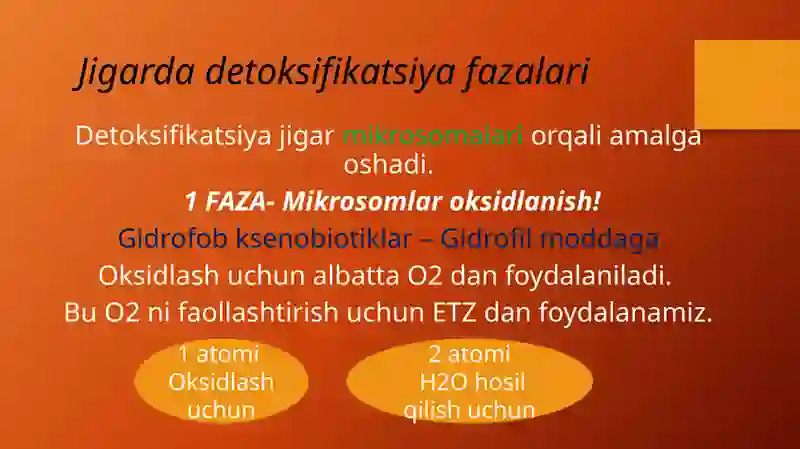 Jigarda detoksifikatsiya fazalari

Detoksifikatsiya jigar mikrosomalari orqali amalga oshadi.

1 FAZA- Mikrosomlar oksidlanish!

Gidrofob ksenobiotiklar – Gidrofil moddaga

Oksidlash uchun albatta O2 dan foydalaniladi.

Bu O2 ni faollashtirish uchun ETZ dan foydalanamiz.

1 atomi Oksidlash uchun

2 atomi H2O hosil qilish uchun